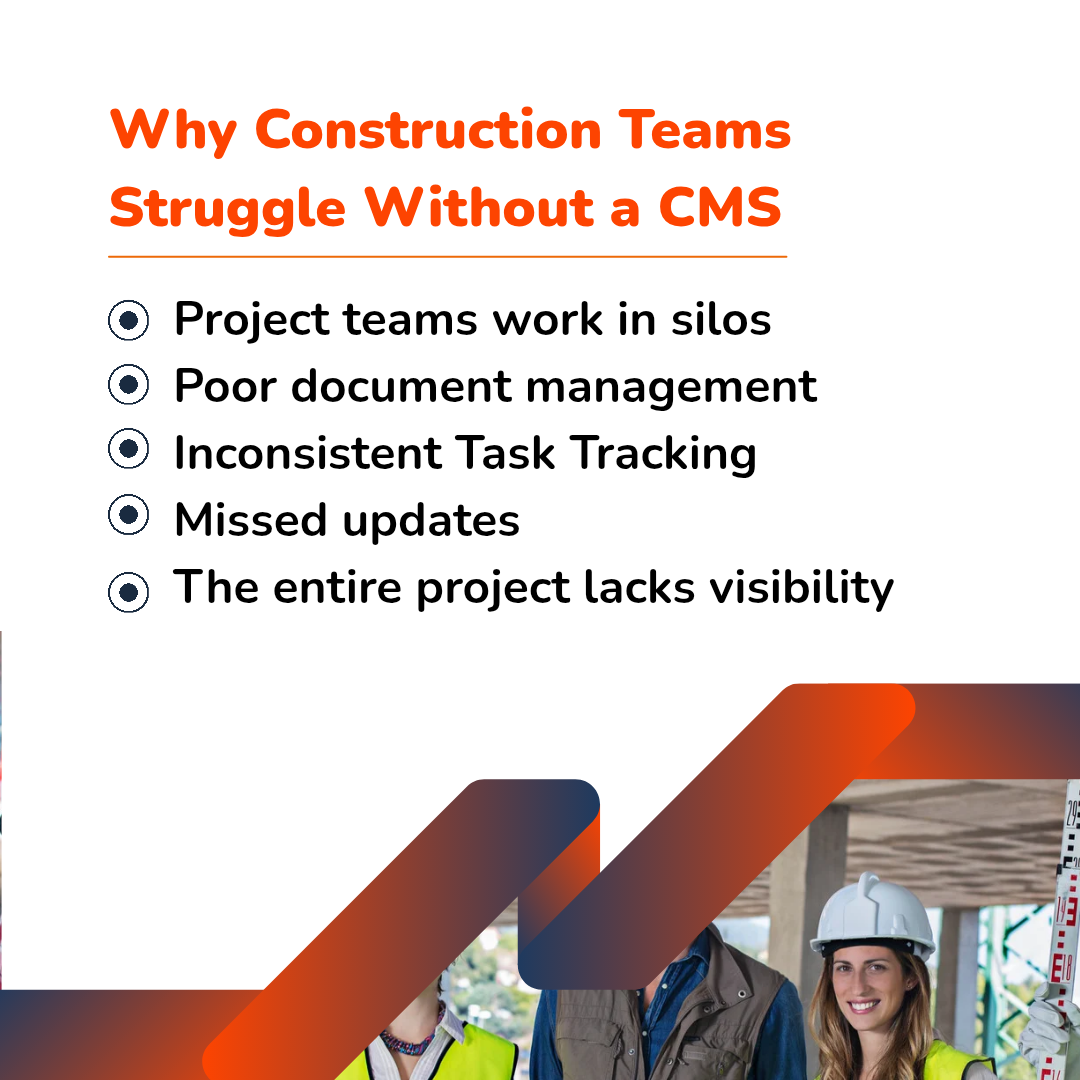 Why Construction Teams Struggle Without a CMS

Project teams work in silos
Poor document management
Inconsistent Task Tracking
Missed updates
The entire project lacks visibility